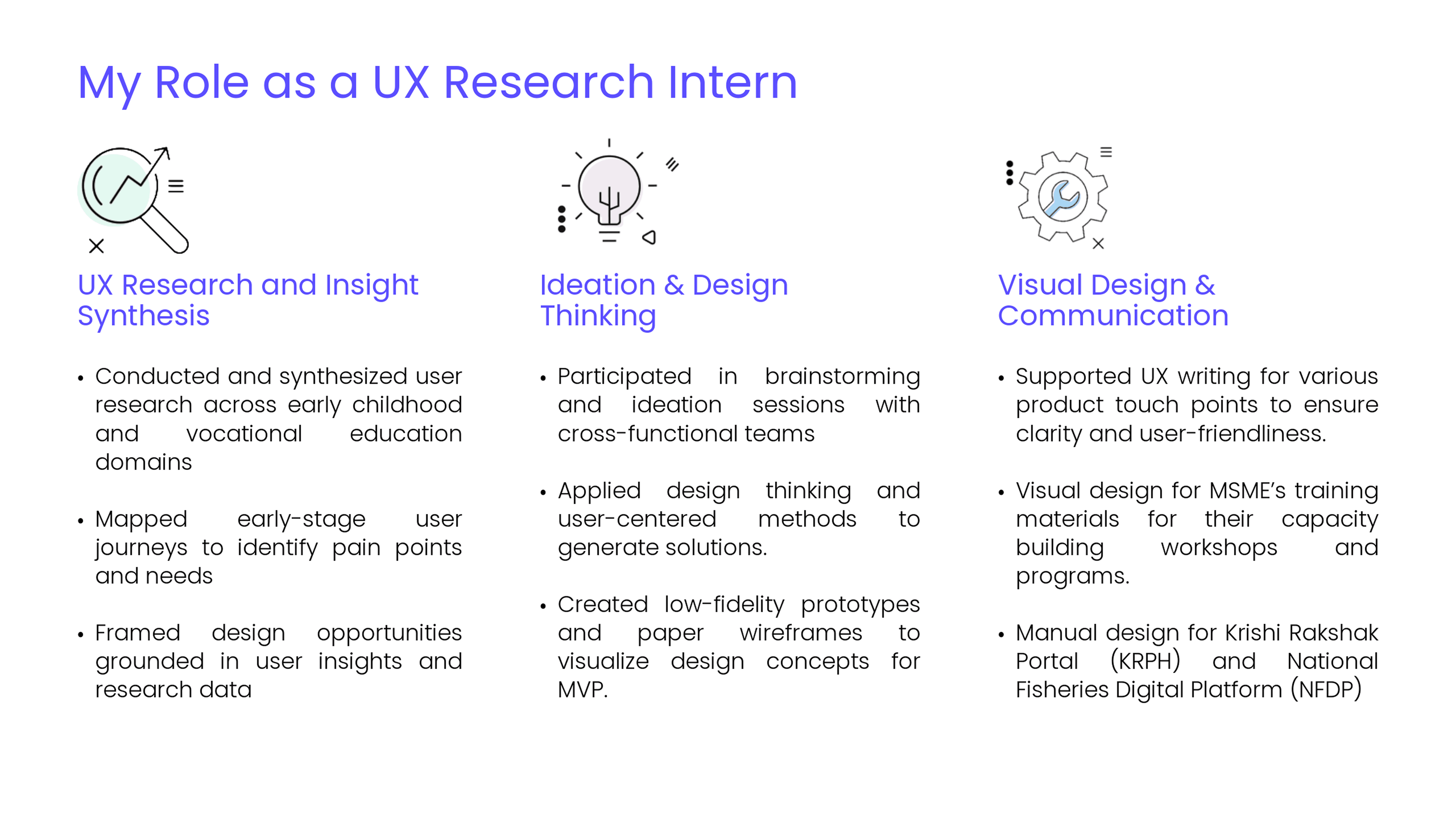 My Role as a UX Research Intern

UX Research and Insight Synthesis

• Conducted and synthesized user research across early childhood and vocational education domains

• Mapped early-stage user journeys to identify pain points and needs

• Framed design opportunities grounded in user insights and research data

Ideation & Design Thinking

• Participated in brainstorming and ideation sessions with cross-functional teams

• Applied design thinking and user-centered methods to generate solutions.

• Created low-fidelity prototypes and paper wireframes to visualize design concepts for MVP.

Visual Design & Communication

• Supported UX writing for various product touch points to ensure clarity and user-friendliness.

• Visual design for MSME's training materials for their capacity building workshops and programs.

• Manual design for Krishi Rakshak Portal (KRPH) and National Fisheries Digital Platform (NFDP)